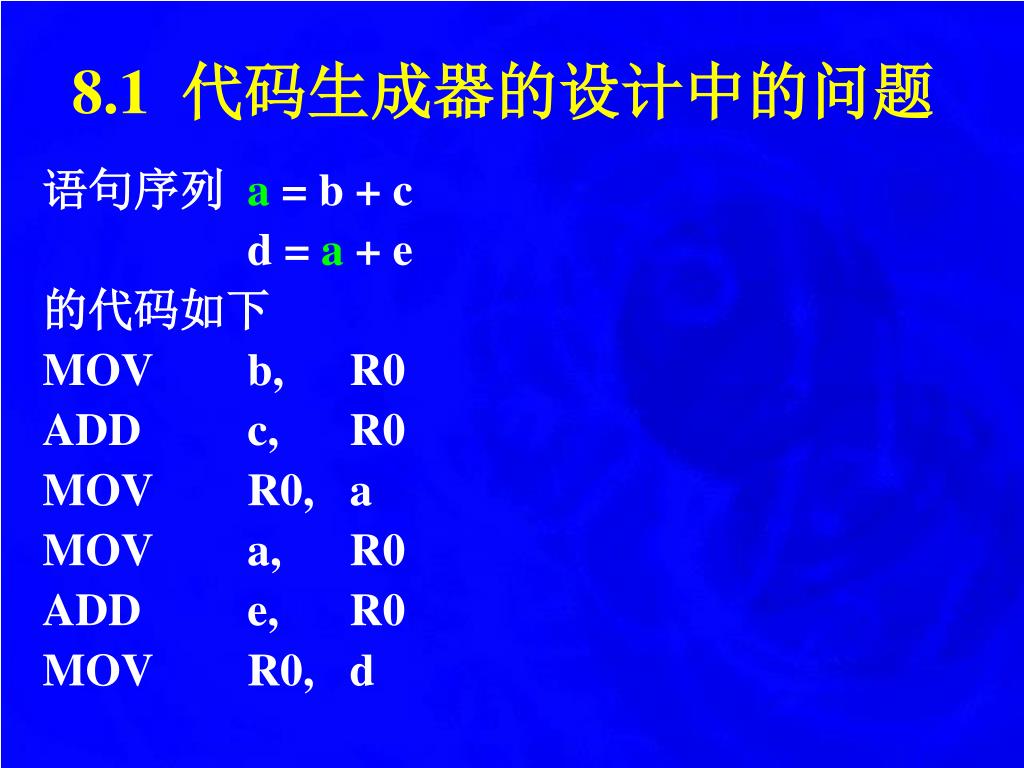 8.1 代码生成器的设计中的问题

语句序列 a = b + c
d = a + e

的代码如下

MOV b, R0
ADD c, R0
MOV R0, a
MOV a, R0
ADD e, R0
MOV R0, d